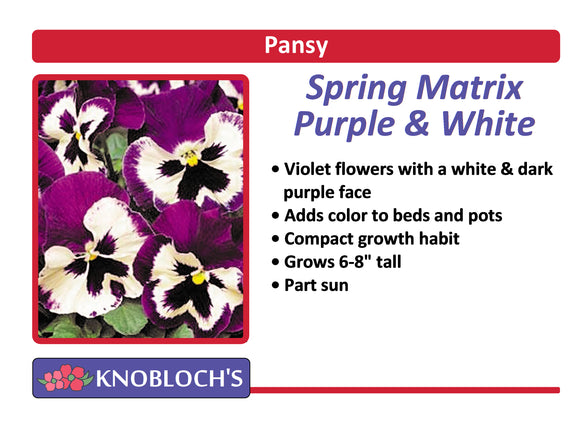 Pansy

Spring Matrix Purple & White

• Violet flowers with a white & dark purple face
• Adds color to beds and pots
• Compact growth habit
• Grows 6-8" tall
• Part sun

KNOBLOCH'S